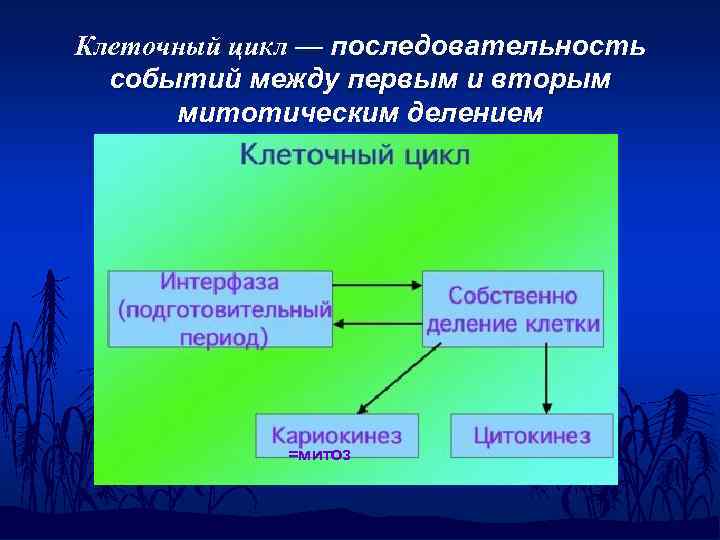 Клеточный цикл — последовательность событий между первым и вторым митотическим делением

Клеточный цикл

Интерфаза (подготовительный период)

Собственно деление клетки

Кариокинез

=митоз

Цитокинез